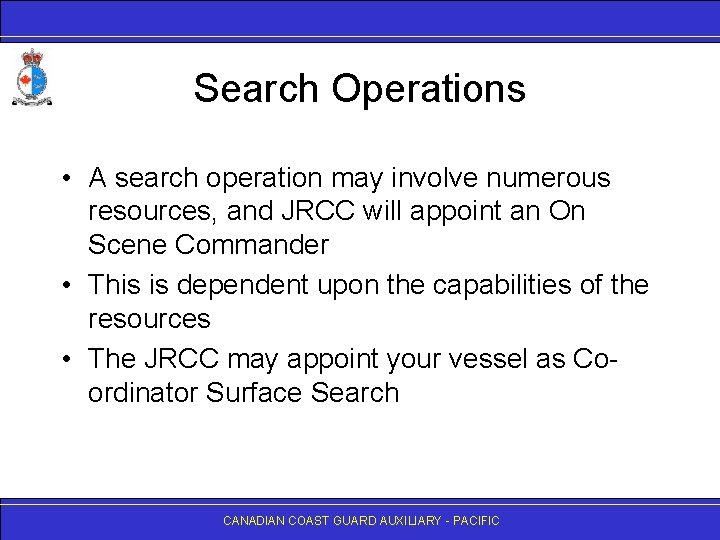 Search Operations

• A search operation may involve numerous resources, and JRCC will appoint an On Scene Commander
• This is dependent upon the capabilities of the resources
• The JRCC may appoint your vessel as Co-ordinator Surface Search

CANADIAN COAST GUARD AUXILIARY - PACIFIC